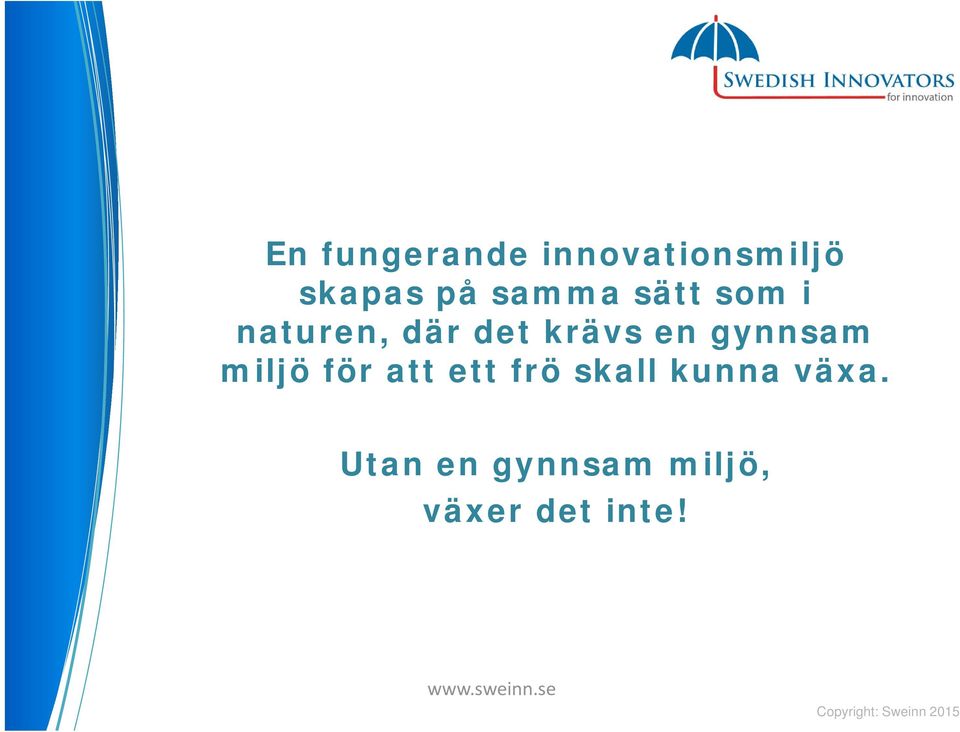 SWEDISH INNOVATORS
for innovation

En fungerande innovationsmiljö skapas på samma sätt som i naturen, där det krävs en gynnsam miljö för att ett frö skall kunna växa.

Utan en gynnsam miljö, växer det inte!

www.sweinn.se

Copyright: Sweinn 2015